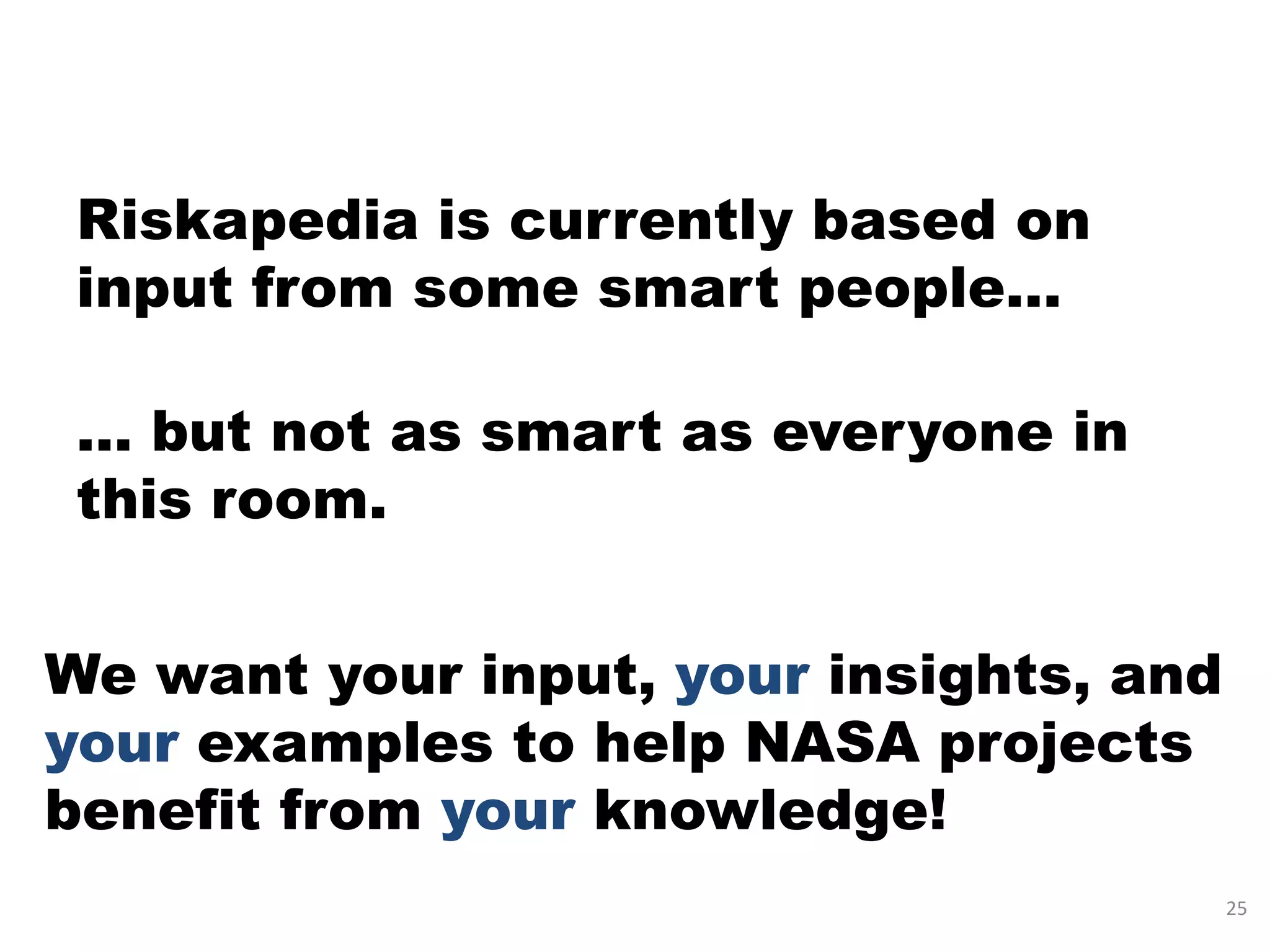 Riskapedia is currently based on input from some smart people…

… but not as smart as everyone in this room.

We want your input, your insights, and your examples to help NASA projects benefit from your knowledge!

25